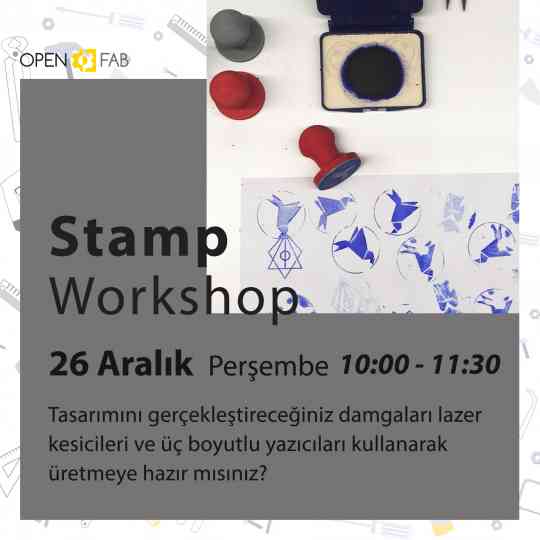 OPEN FAB

Stamp
Workshop

26 Aralık Perşembe 10:00 - 11:30

Tasarımını gerçekleştireceğiniz damgaları lazer kesicileri ve üç boyutlu yazıcıları kullanarak üretmeye hazır mısınız?